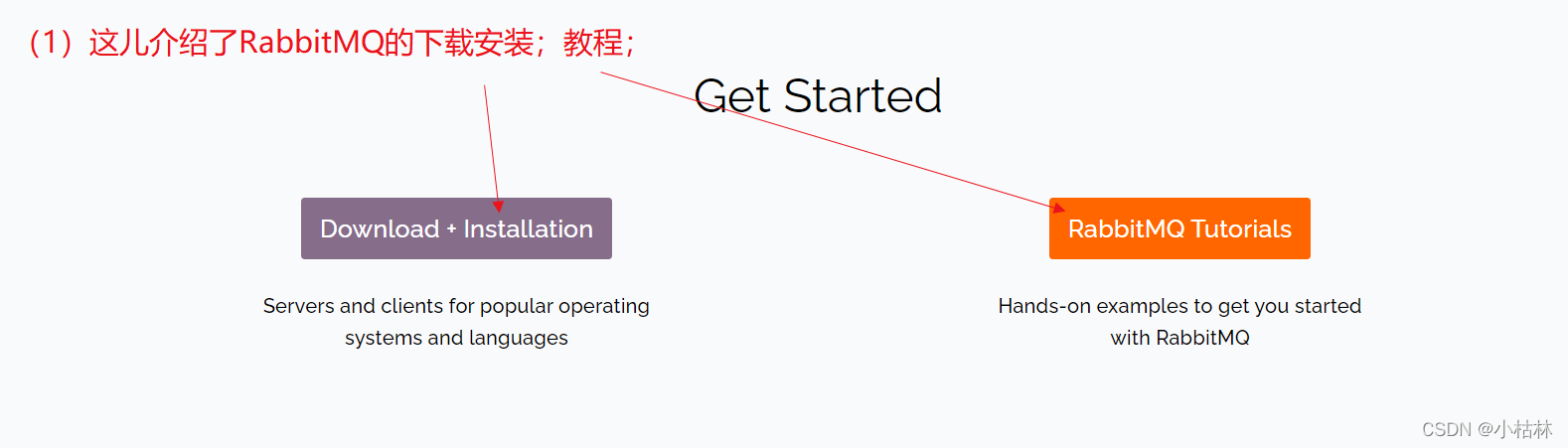 （1）这儿介绍了RabbitMQ的下载安装；教程；

Get Started

Download + Installation

Servers and clients for popular operating systems and languages

RabbitMQ Tutorials

Hands-on examples to get you started with RabbitMQ

CSDN @小枯林